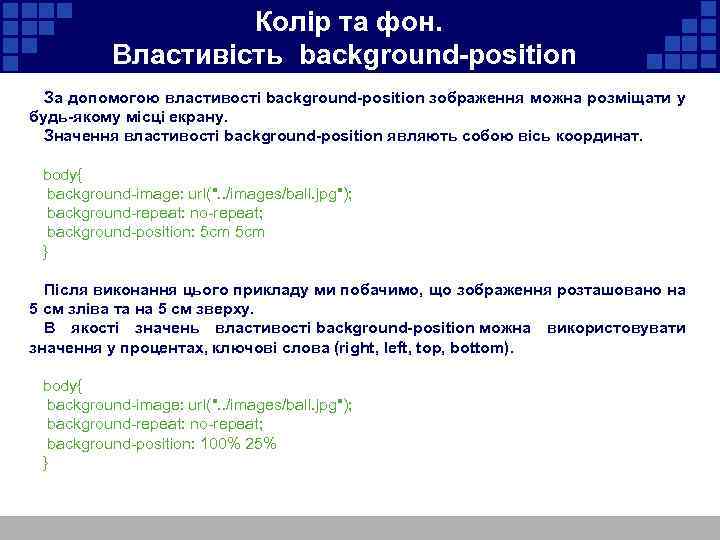 Колір та фон.
Властивість background-position

За допомогою властивості background-position зображення можна розміщати у будь-якому місці екрану.
Значення властивості background-position являють собою вісь координат.

body{
background-image: url("../images/ball.jpg");
background-repeat: no-repeat;
background-position: 5cm 5cm
}

Після виконання цього прикладу ми побачимо, що зображення розташовано на 5 см зліва та на 5 см зверху.
В якості значень властивості background-position можна використовувати значення у процентах, ключові слова (right, left, top, bottom).

body{
background-image: url("../images/ball.jpg");
background-repeat: no-repeat;
background-position: 100% 25%
}